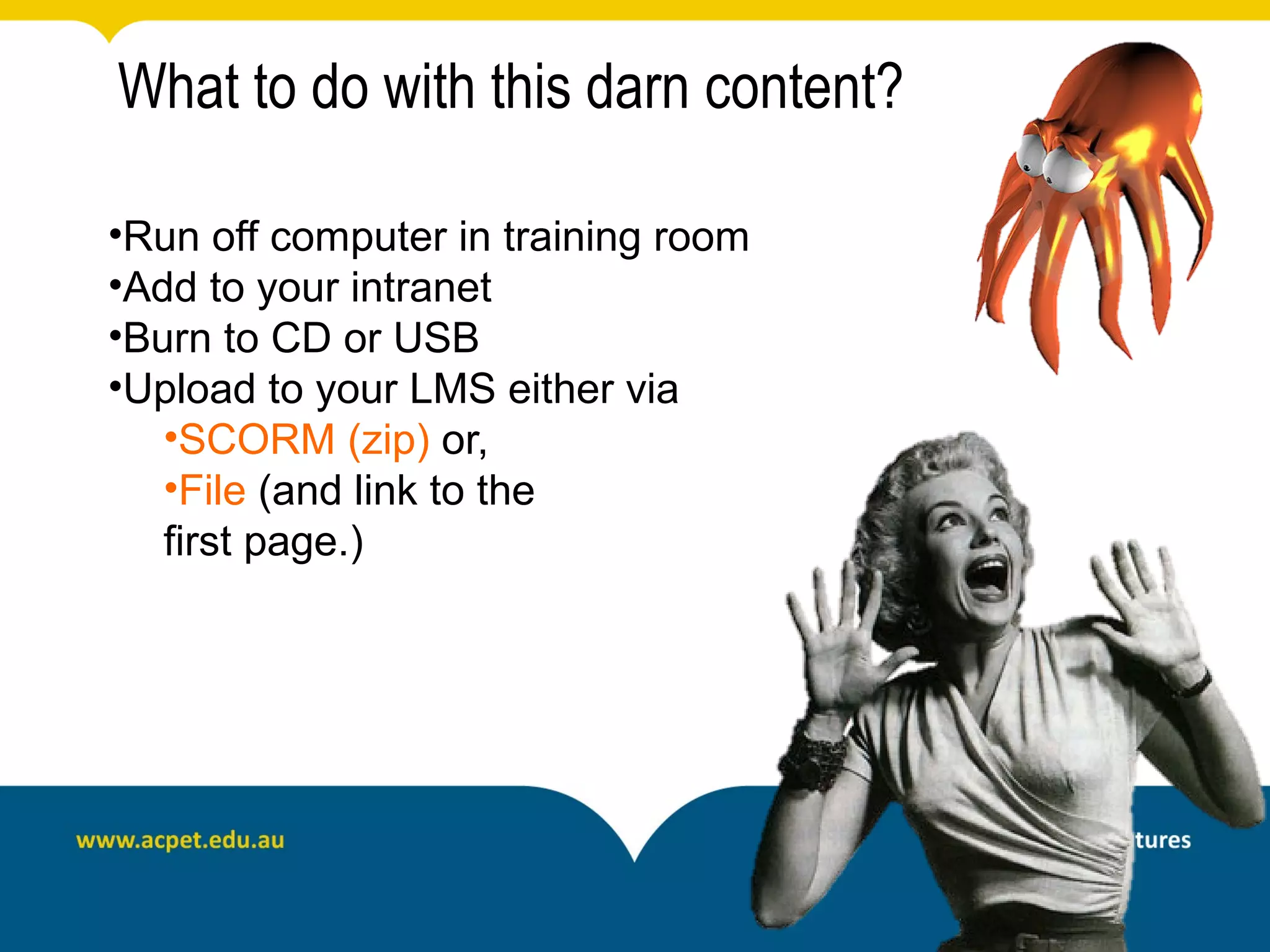 What to do with this darn content?

•Run off computer in training room
•Add to your intranet
•Burn to CD or USB
•Upload to your LMS either via
•SCORM (zip) or,
•File (and link to the first page.)

www.acpet.edu.au

tures